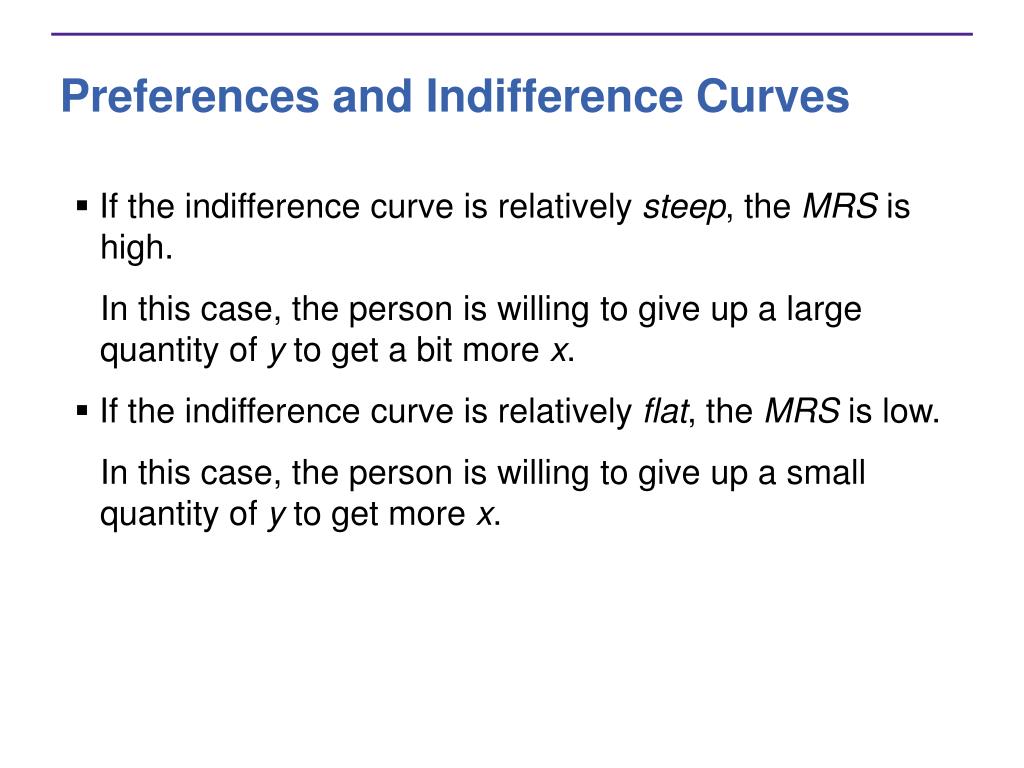 Preferences and Indifference Curves

▪ If the indifference curve is relatively steep, the MRS is high.

In this case, the person is willing to give up a large quantity of y to get a bit more x.

▪ If the indifference curve is relatively flat, the MRS is low.

In this case, the person is willing to give up a small quantity of y to get more x.